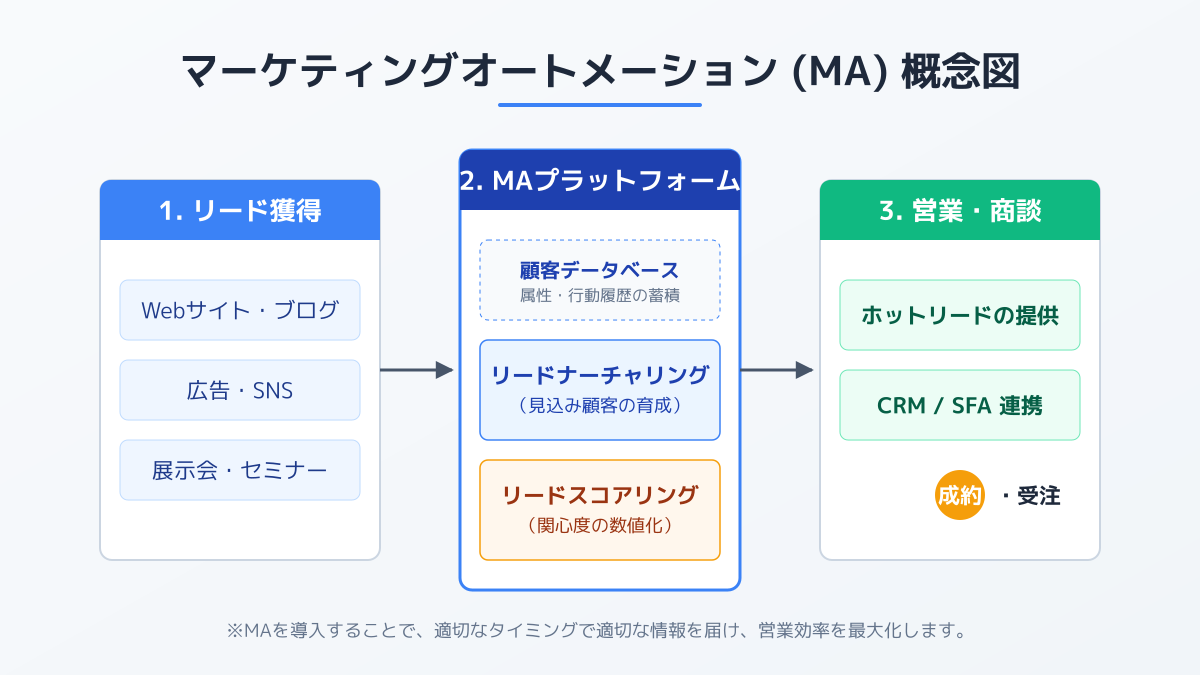 マーケティングオートメーション (MA) 概念図

1. リード獲得

Webサイト・ブログ

広告・SNS

展示会・セミナー

2. MAプラットフォーム

顧客データベース
属性・行動履歴の蓄積

リードナーチャリング
（見込み顧客の育成）

リードスコアリング
（関心度の数値化）

3. 営業・商談

ホットリードの提供

CRM / SFA 連携

成約・受注

※MAを導入することで、適切なタイミングで適切な情報を届け、営業効率を最大化します。